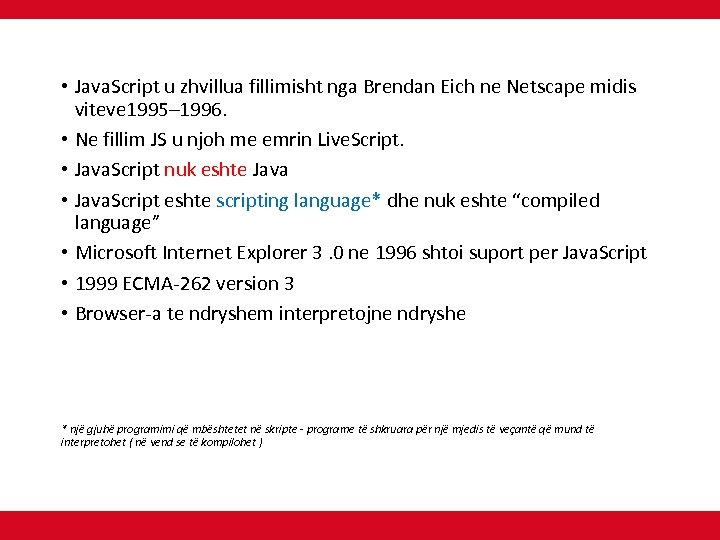 • JavaScript u zhvillua fillimisht nga Brendan Eich ne Netscape midis viteve1995–1996.

• Ne fillim JS u njoh me emrin LiveScript.

• JavaScript nuk eshte Java

• JavaScript eshte scripting language* dhe nuk eshte “compiled language”

• Microsoft Internet Explorer 3 .0 ne 1996 shtoi suport per JavaScript

• 1999 ECMA-262 version 3

• Browser-a te ndryshem interpretojne ndryshe

* një gjuhë programimi që mbështetet në skripte - programe të shkruara për një mjedis të veçantë që mund të interpretohet ( në vend se të kompilohet )